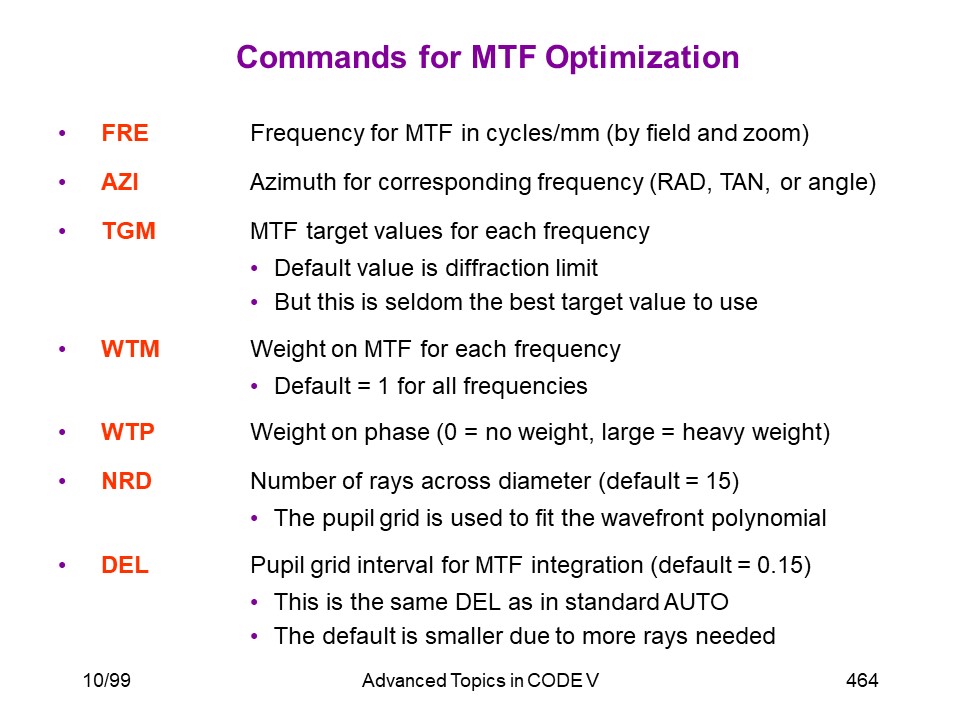 Commands for MTF Optimization

• FRE Frequency for MTF in cycles/mm (by field and zoom)

• AZI Azimuth for corresponding frequency (RAD, TAN, or angle)

• TGM MTF target values for each frequency
• Default value is diffraction limit
• But this is seldom the best target value to use

• WTM Weight on MTF for each frequency
• Default = 1 for all frequencies

• WTP Weight on phase (0 = no weight, large = heavy weight)

• NRD Number of rays across diameter (default = 15)
• The pupil grid is used to fit the wavefront polynomial

• DEL Pupil grid interval for MTF integration (default = 0.15)
• This is the same DEL as in standard AUTO
• The default is smaller due to more rays needed

10/99 Advanced Topics in CODE V 464